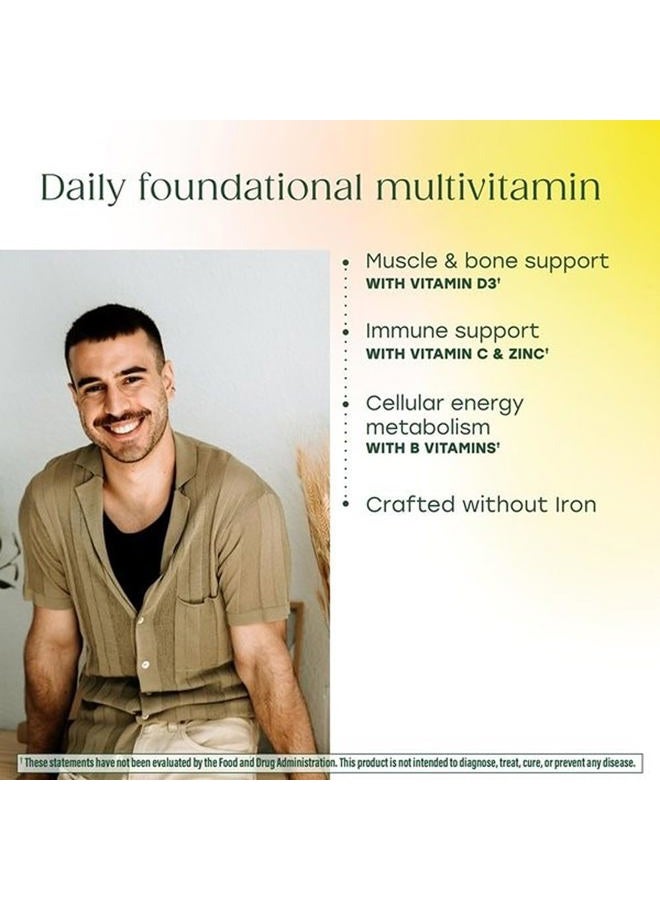 Daily foundational multivitamin

Muscle & bone support
WITH VITAMIN D3†

Immune support
WITH VITAMIN C & ZINC†

Cellular energy metabolism
WITH B VITAMINS†

Crafted without Iron

† These statements have not been evaluated by the Food and Drug Administration. This product is not intended to diagnose, treat, cure, or prevent any disease.